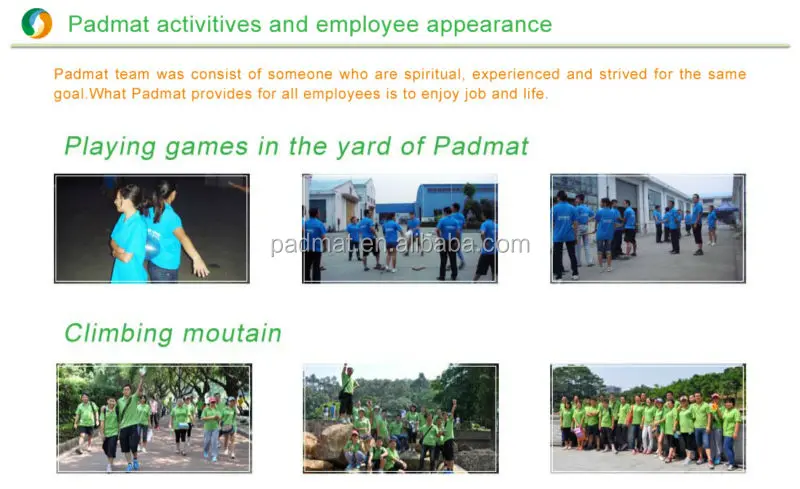 Padmat activitives and employee appearance

Padmat team was consist of someone who are spiritual, experienced and strived for the same goal.What Padmat provides for all employees is to enjoy job and life.

Playing games in the yard of Padmat

padmat.en.alibaba.com

Climbing moutain